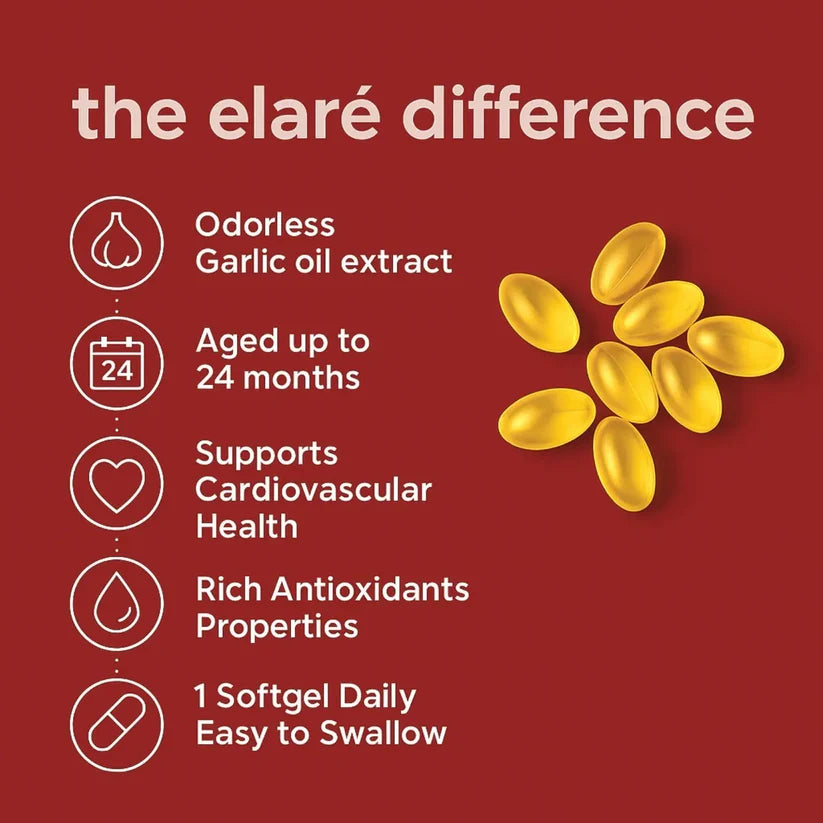 the elaré difference

Odorless
Garlic oil extract

24

Aged up to
24 months

Supports
Cardiovascular
Health

Rich Antioxidants
Properties

1 Softgel Daily
Easy to Swallow